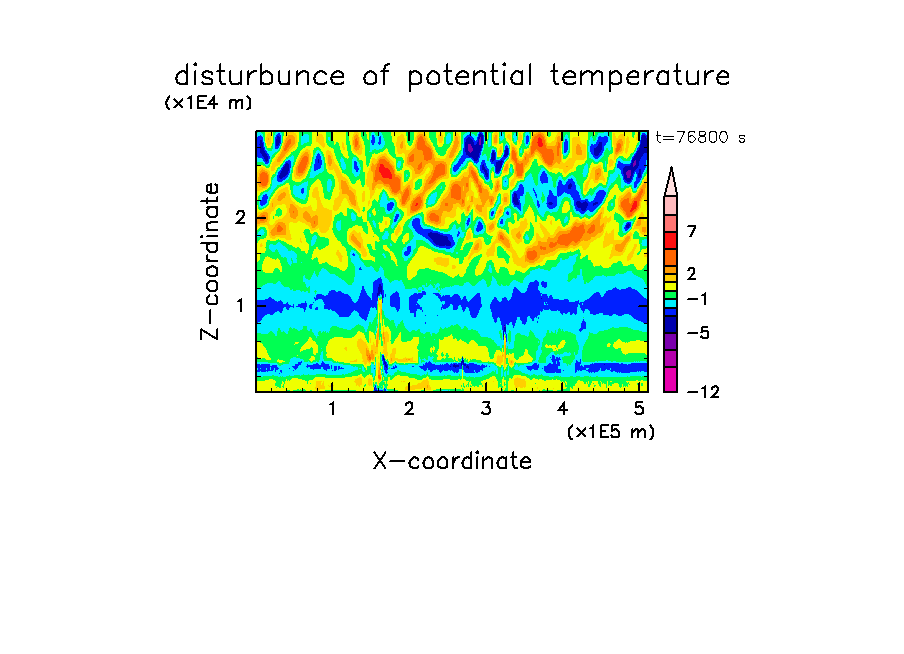 disturbunce of potential temperature

(x1E4 m)

t=76800 s

Z-coordinate

2

1

7

2

−1

−5

−12

1 2 3 4 5

(x1E5 m)

X-coordinate